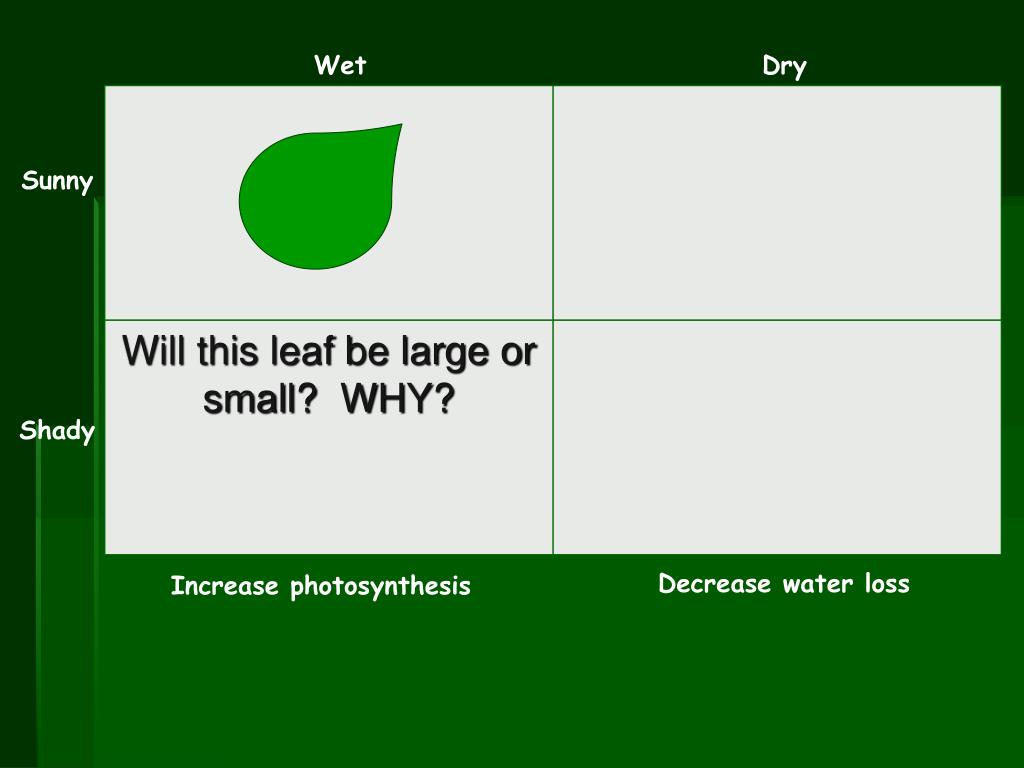 | | Wet | Dry |
|---|---|---|
| Sunny | | |
| Shady | Will this leaf be large or small? WHY? | |

Increase photosynthesis

Decrease water loss